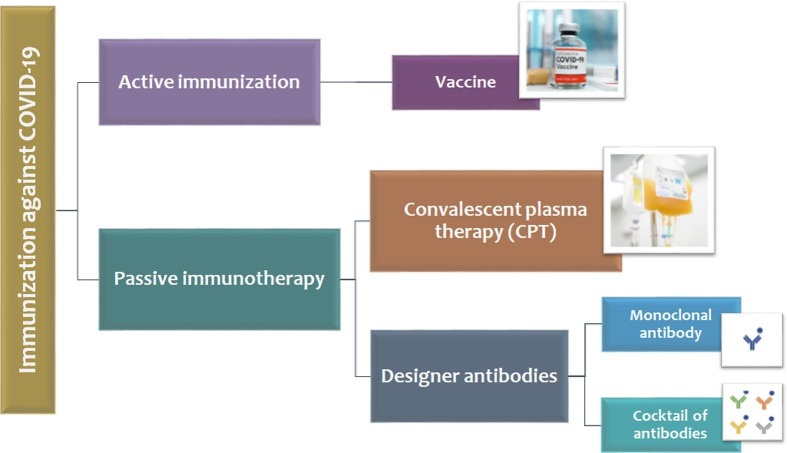 Immunization against COVID-19

Active immunization

Vaccine

COVID-19 Vaccine

Passive immunotherapy

Convalescent plasma therapy (CPT)

Designer antibodies

Monoclonal antibody

Cocktail of antibodies